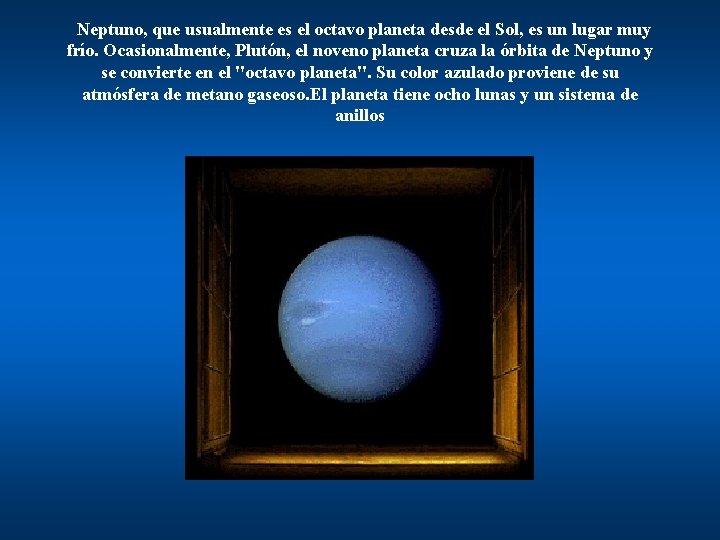 Neptuno, que usualmente es el octavo planeta desde el Sol, es un lugar muy frío. Ocasionalmente, Plutón, el noveno planeta cruza la órbita de Neptuno y se convierte en el "octavo planeta". Su color azulado proviene de su atmósfera de metano gaseoso.El planeta tiene ocho lunas y un sistema de anillos